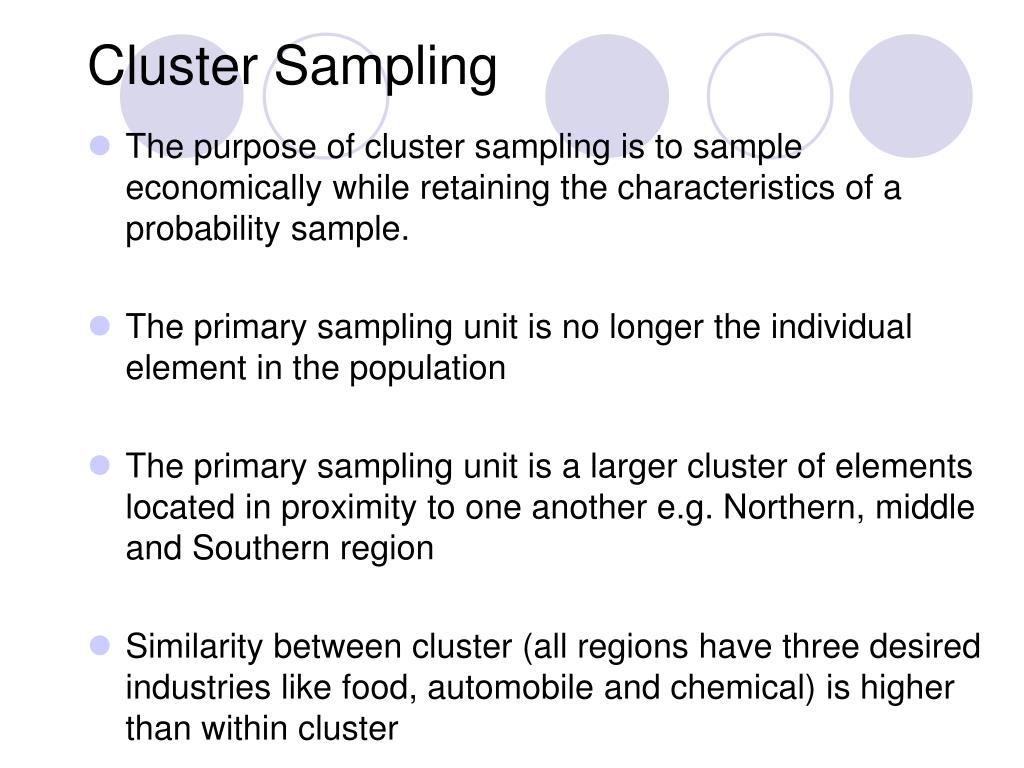 Cluster Sampling

The purpose of cluster sampling is to sample economically while retaining the characteristics of a probability sample.

The primary sampling unit is no longer the individual element in the population

The primary sampling unit is a larger cluster of elements located in proximity to one another e.g. Northern, middle and Southern region

Similarity between cluster (all regions have three desired industries like food, automobile and chemical) is higher than within cluster